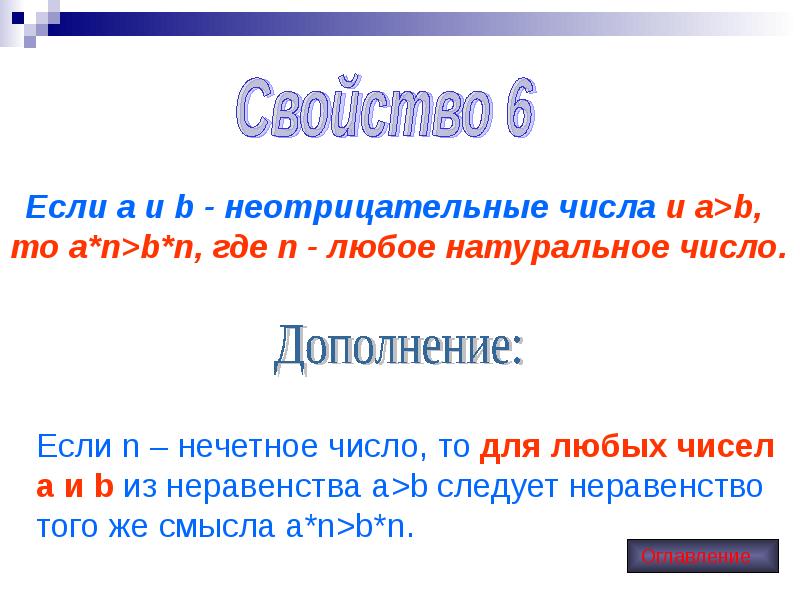 Свойство 6

Если a и b - неотрицательные числа и a>b, то a*n>b*n, где n - любое натуральное число.

Дополнение:

Если n – нечетное число, то для любых чисел a и b из неравенства a>b следует неравенство того же смысла a*n>b*n.

Оглавление